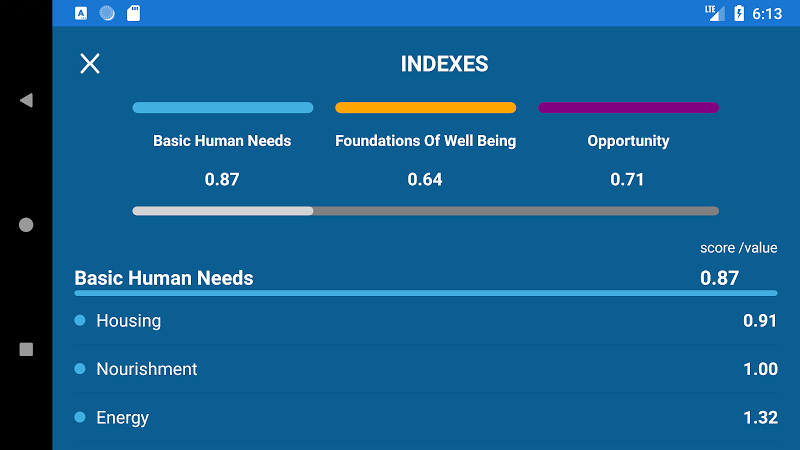 LTE 6:13

INDEXES

Basic Human Needs
0.87

Foundations Of Well Being
0.64

Opportunity
0.71

score /value

Basic Human Needs 0.87

Housing 0.91

Nourishment 1.00

Energy 1.32